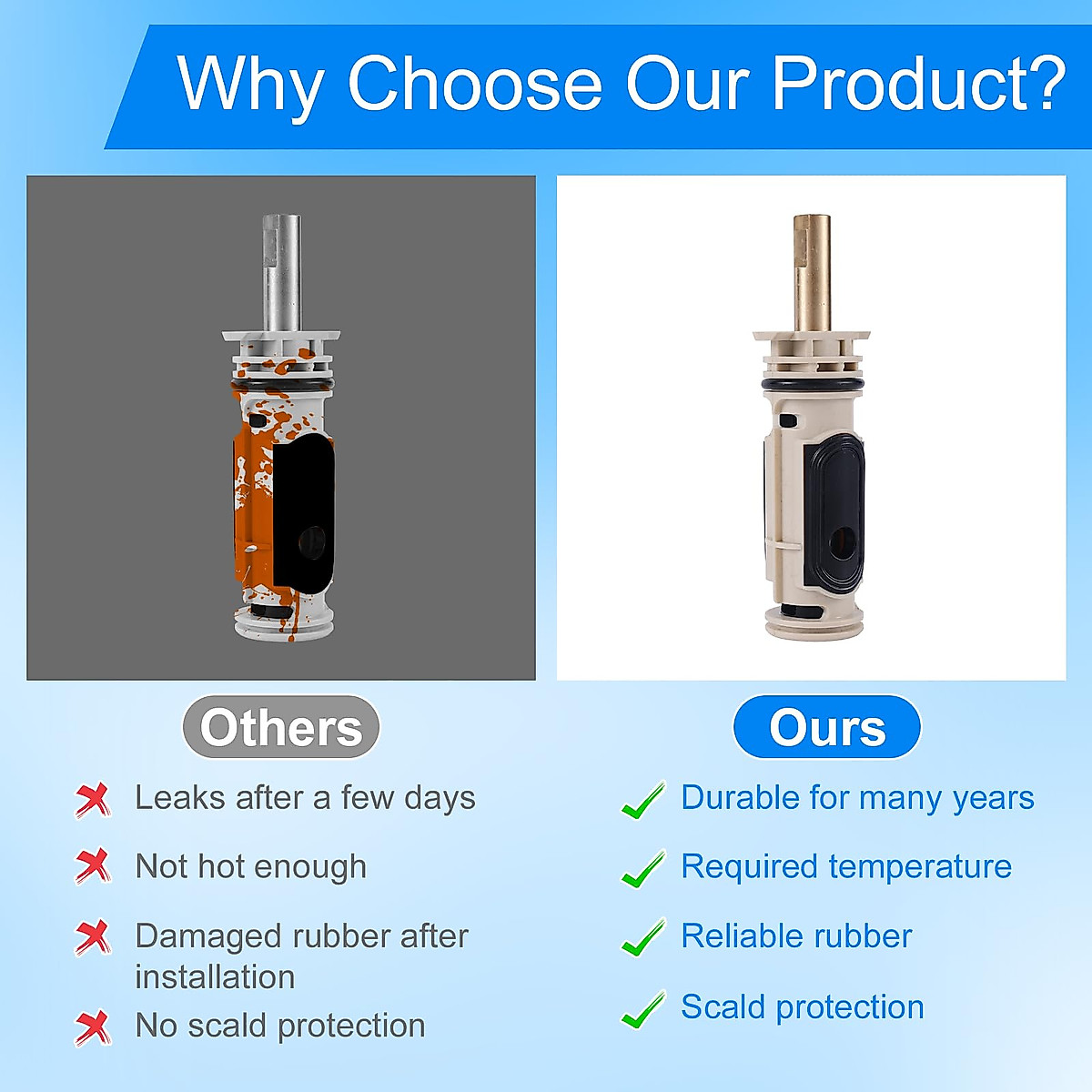 Why Choose Our Product?

Others

Leaks after a few days

Not hot enough

Damaged rubber after installation

No scald protection

Ours

Durable for many years

Required temperature

Reliable rubber

Scald protection